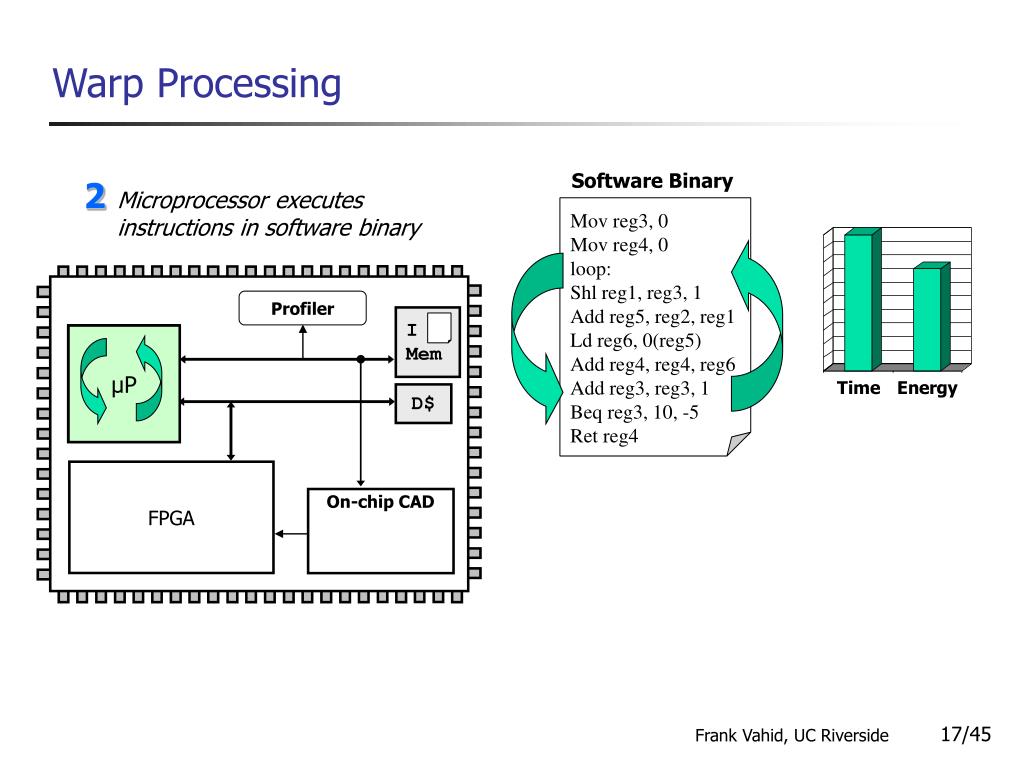 Warp Processing

2 Microprocessor executes instructions in software binary

Profiler

I Mem

µP

D$

FPGA

On-chip CAD

Software Binary

Mov reg3, 0
Mov reg4, 0
loop:
Shl reg1, reg3, 1
Add reg5, reg2, reg1
Ld reg6, 0(reg5)
Add reg4, reg4, reg6
Add reg3, reg3, 1
Beq reg3, 10, -5
Ret reg4

Time Energy

Frank Vahid, UC Riverside

17/45